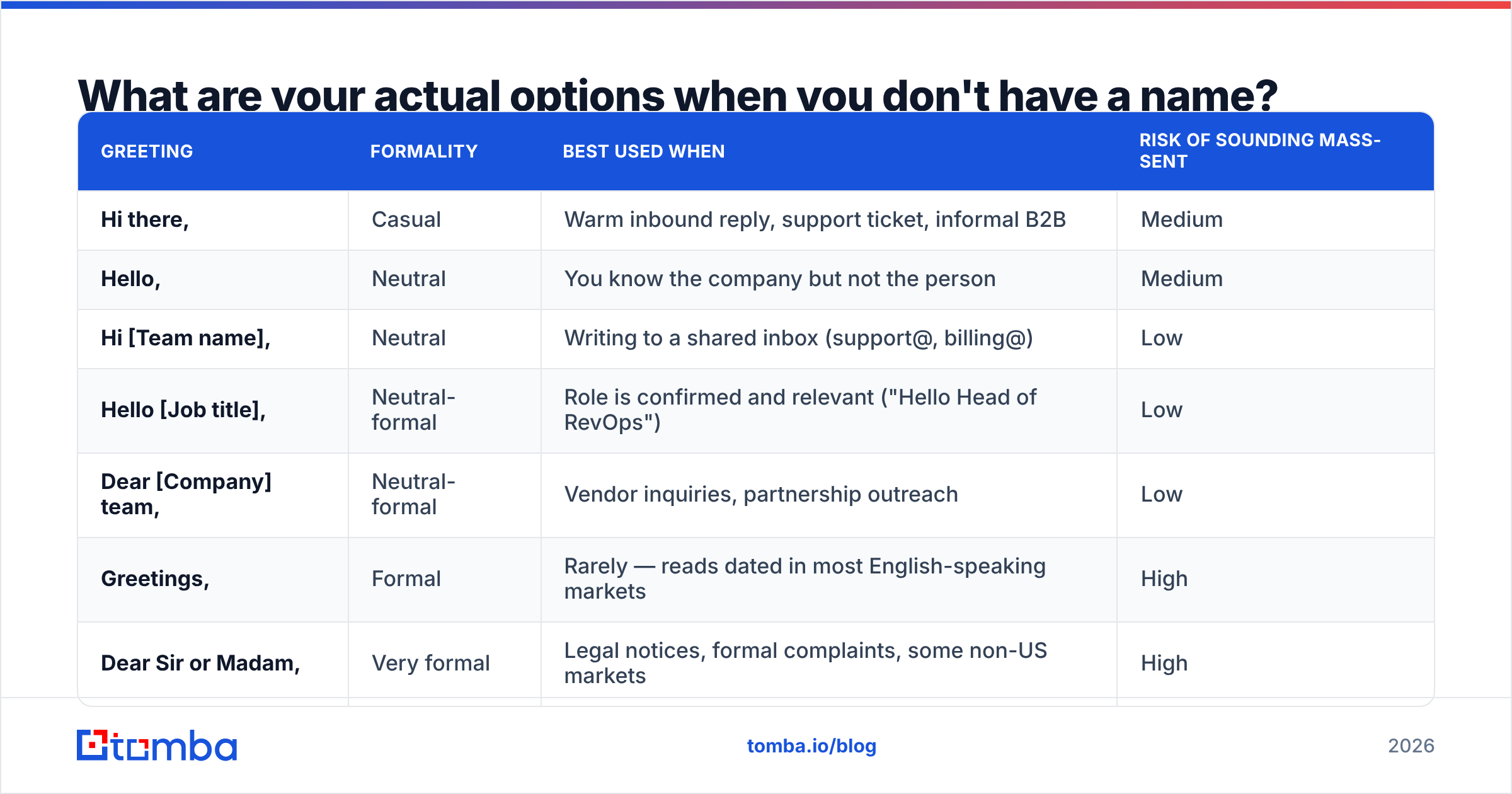 What are your actual options when you don't have a name?

| GREETING | FORMALITY | BEST USED WHEN | RISK OF SOUNDING MASS-SENT |
|---|---|---|---|
| Hi there, | Casual | Warm inbound reply, support ticket, informal B2B | Medium |
| Hello, | Neutral | You know the company but not the person | Medium |
| Hi [Team name], | Neutral | Writing to a shared inbox (support@, billing@) | Low |
| Hello [Job title], | Neutral-formal | Role is confirmed and relevant ("Hello Head of RevOps") | Low |
| Dear [Company] team, | Neutral-formal | Vendor inquiries, partnership outreach | Low |
| Greetings, | Formal | Rarely — reads dated in most English-speaking markets | High |
| Dear Sir or Madam, | Very formal | Legal notices, formal complaints, some non-US markets | High |

tomba

tomba.io/blog

2026